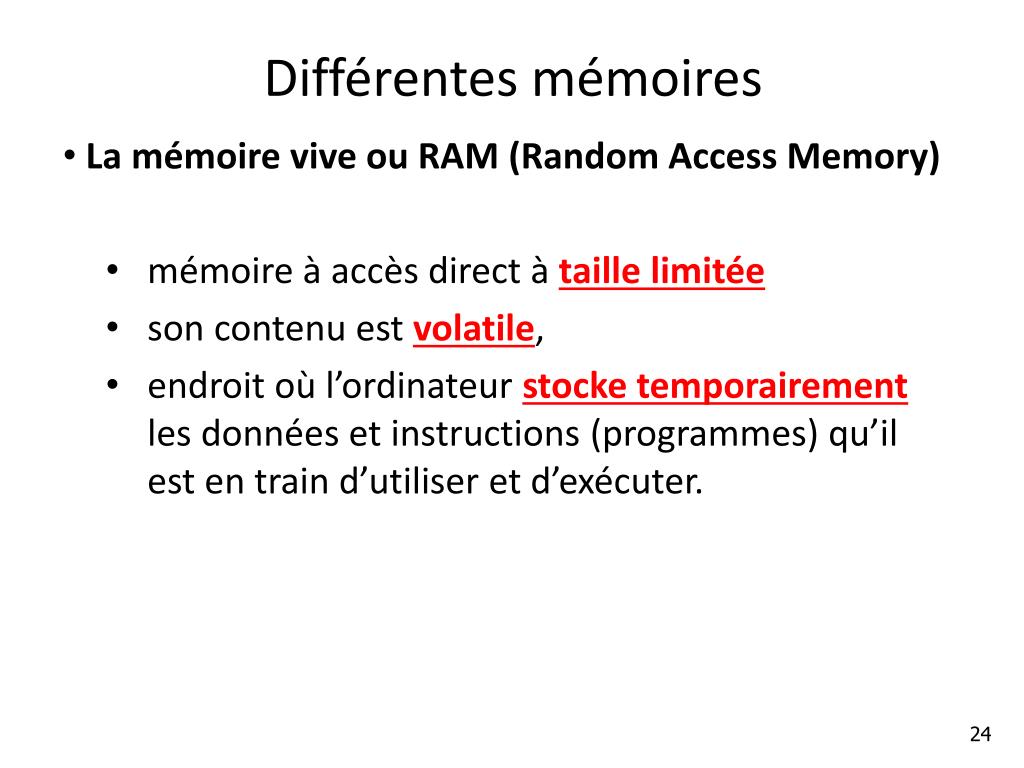 Différentes mémoires

• La mémoire vive ou RAM (Random Access Memory)

• mémoire à accès direct à taille limitée
• son contenu est volatile,
• endroit où l’ordinateur stocke temporairement les données et instructions (programmes) qu’il est en train d’utiliser et d’exécuter.

24